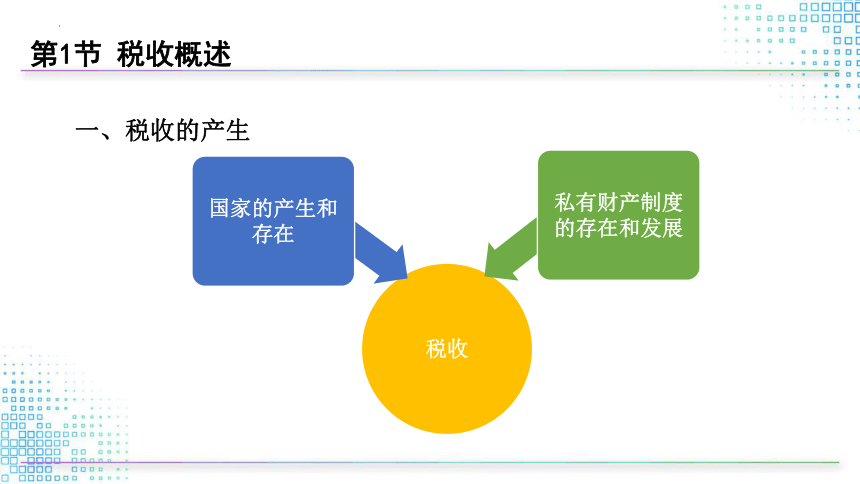 第1节 税收概述

一、税收的产生

国家的产生和存在

私有财产制度的存在和发展

税收